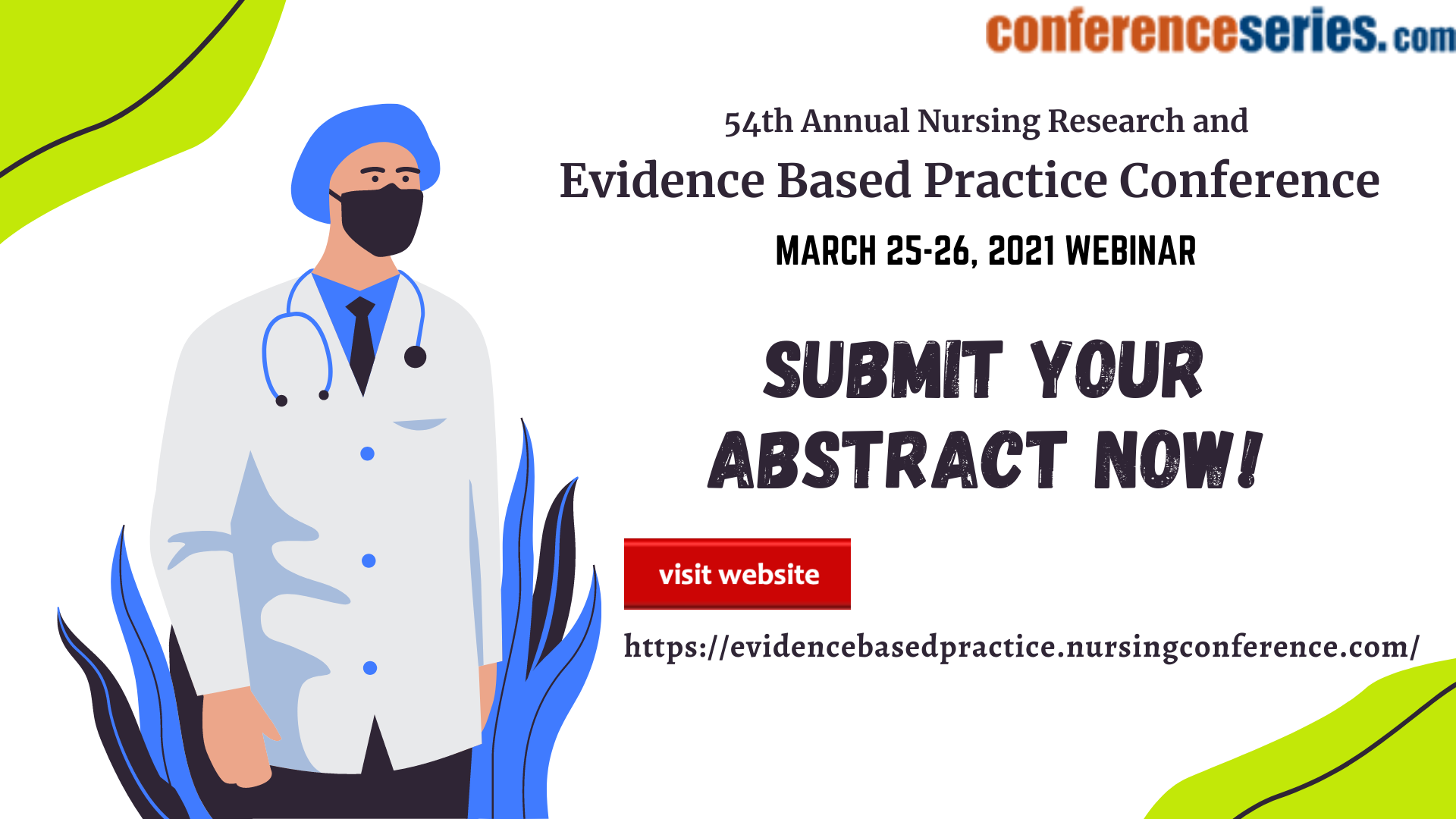 conferenceseries.com

54th Annual Nursing Research and

Evidence Based Practice Conference

MARCH 25-26, 2021 WEBINAR

SUBMIT YOUR ABSTRACT NOW!

visit website

https://evidencebasedpractice.nursingconference.com/